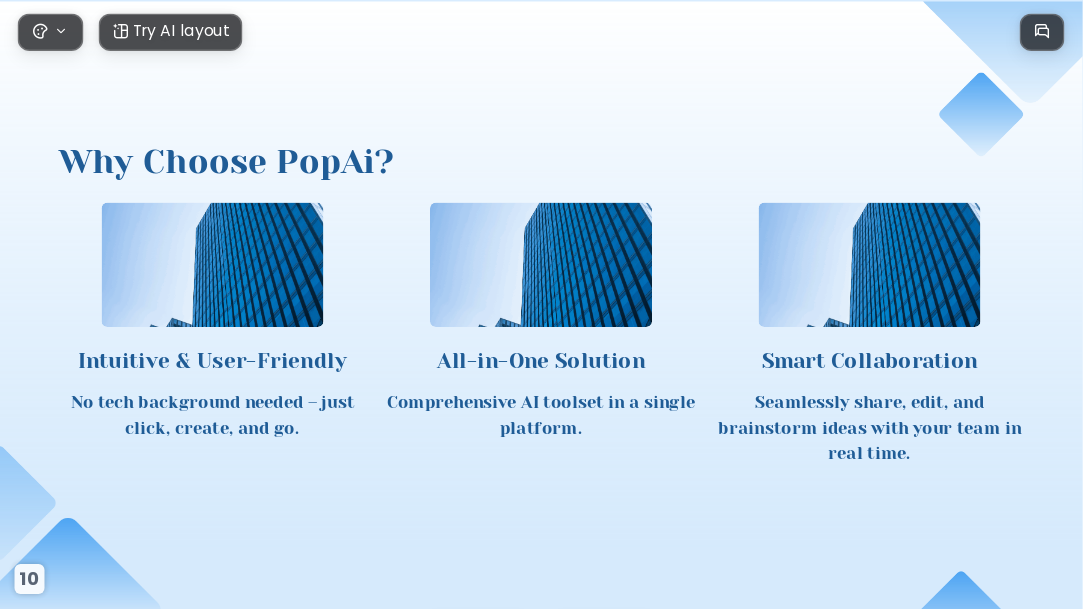 Try AI layout

Why Choose PopAi?

Intuitive & User-Friendly

No tech background needed – just click, create, and go.

All-in-One Solution

Comprehensive AI toolset in a single platform.

Smart Collaboration

Seamlessly share, edit, and brainstorm ideas with your team in real time.

10